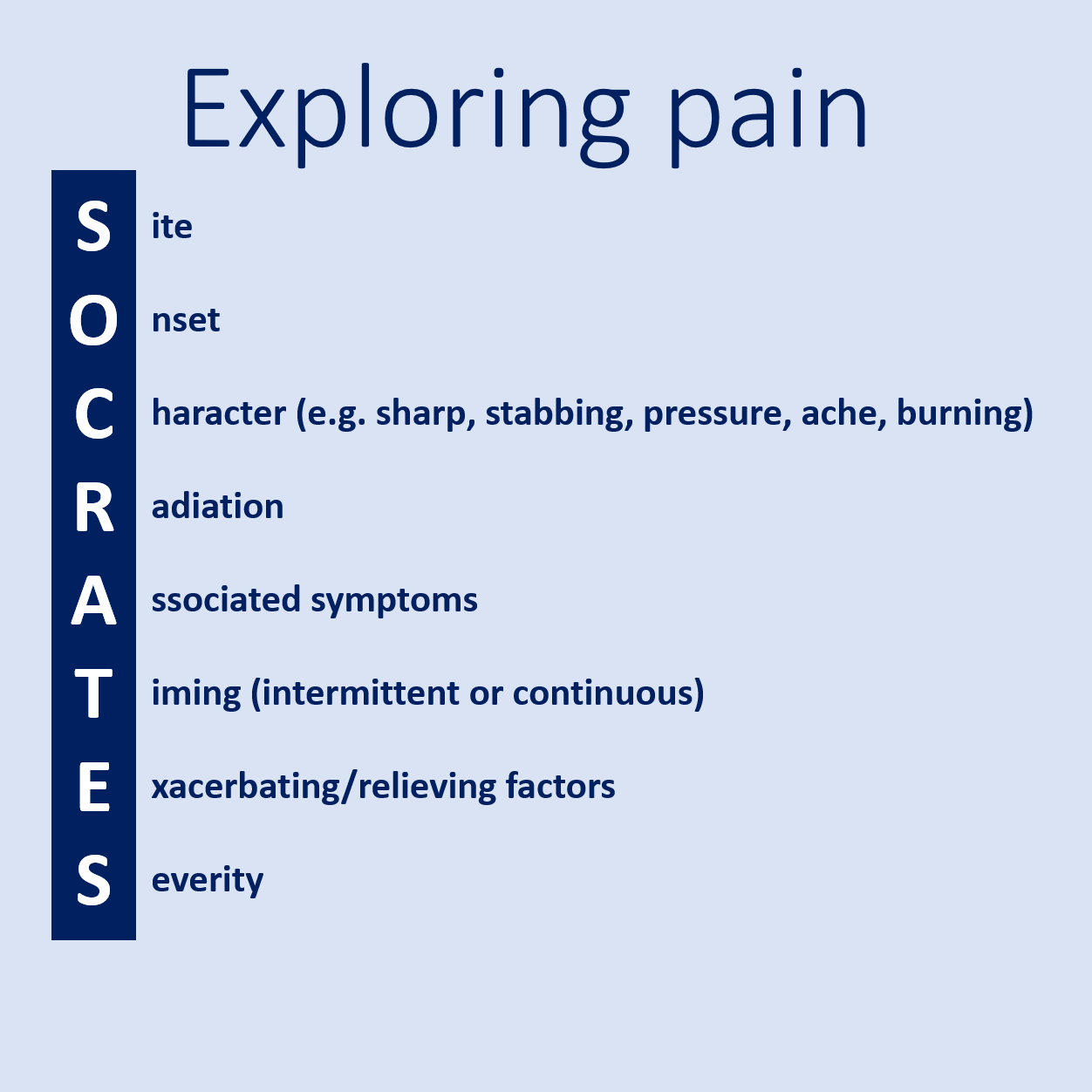 Exploring pain

S ite

O nset

C haracter (e.g. sharp, stabbing, pressure, ache, burning)

R adiation

A ssociated symptoms

T iming (intermittent or continuous)

E xacerbating/relieving factors

S everity